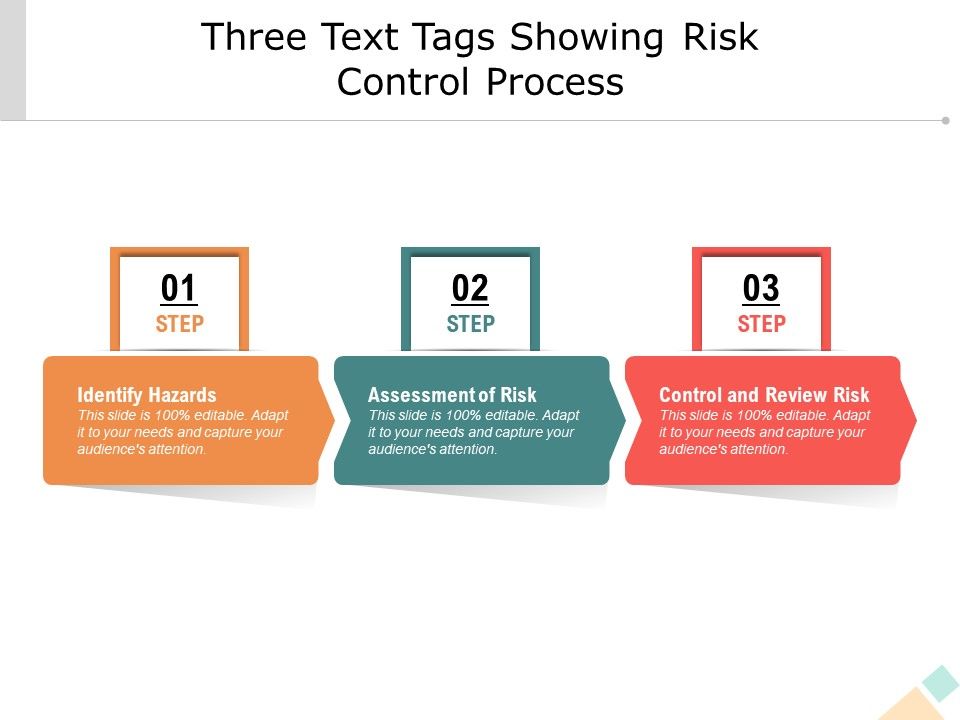 Three Text Tags Showing Risk Control Process

01
STEP

Identify Hazards
This slide is 100% editable. Adapt it to your needs and capture your audience's attention.

02
STEP

Assessment of Risk
This slide is 100% editable. Adapt it to your needs and capture your audience's attention.

03
STEP

Control and Review Risk
This slide is 100% editable. Adapt it to your needs and capture your audience's attention.